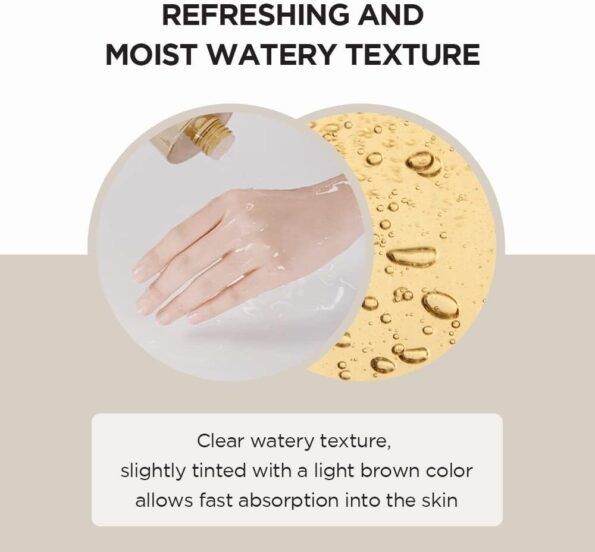 REFRESHING AND
MOIST WATERY TEXTURE

Clear watery texture,
slightly tinted with a light brown color
allows fast absorption into the skin